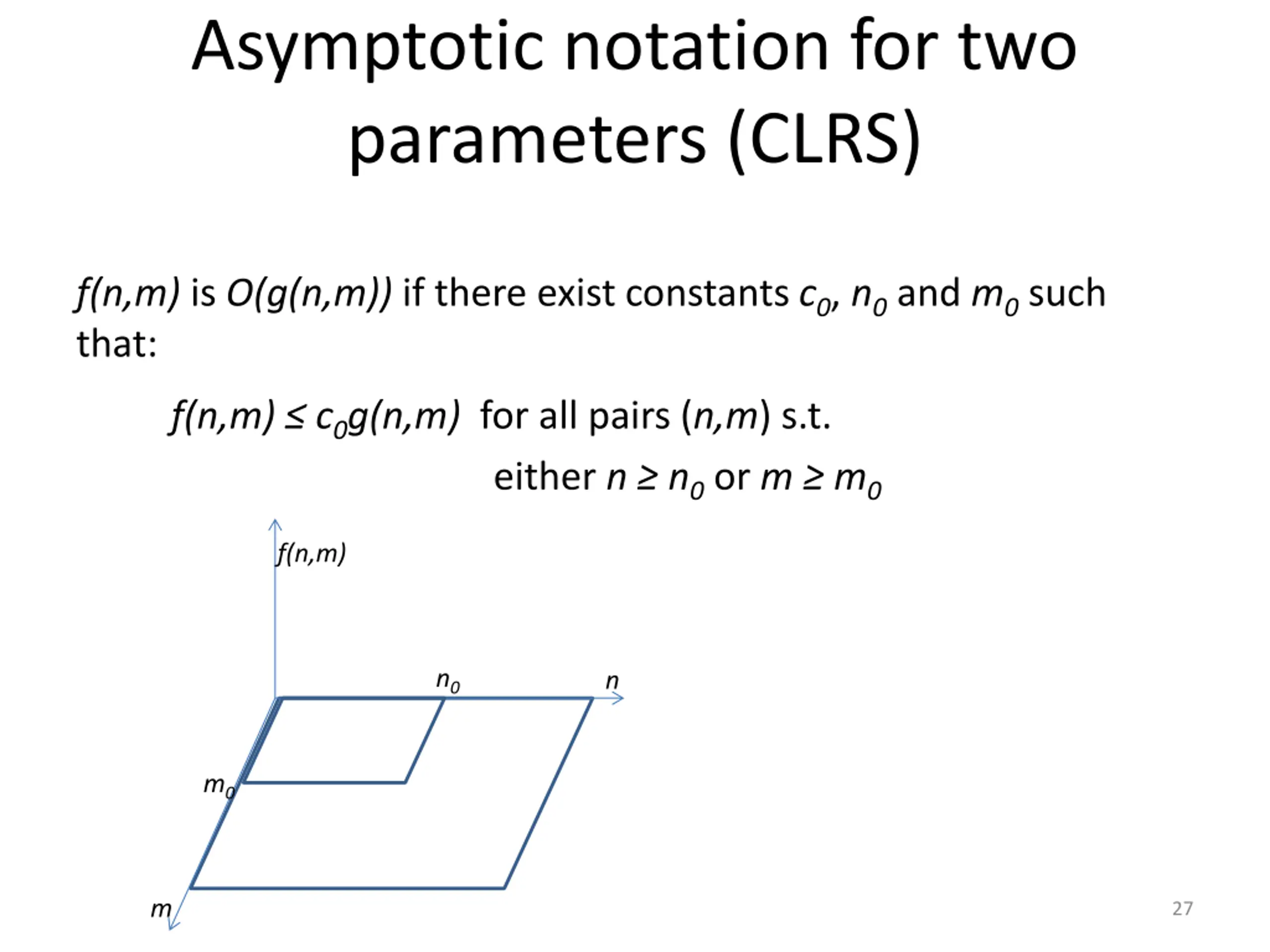 Asymptotic notation for two parameters (CLRS)

$f(n,m)$ is $O(g(n,m))$ if there exist constants $c_0$, $n_0$ and $m_0$ such that:

$f(n,m) \leq c_0 g(n,m)$ for all pairs $(n,m)$ s.t.

either $n \geq n_0$ or $m \geq m_0$

$f(n,m)$

$n_0$

$n$

$m_0$

$m$

27